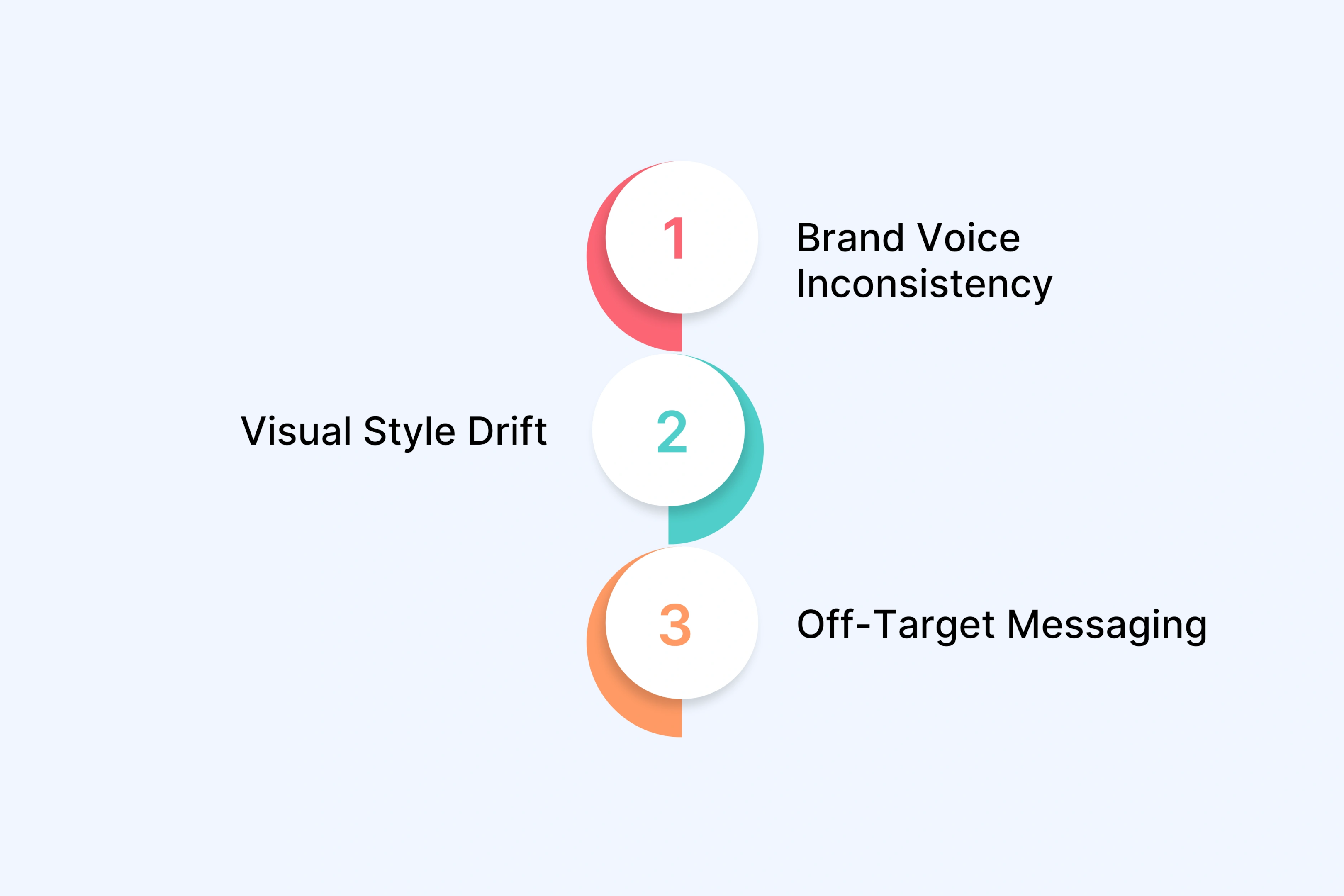 1

Brand Voice Inconsistency

Visual Style Drift

2

3

Off-Target Messaging